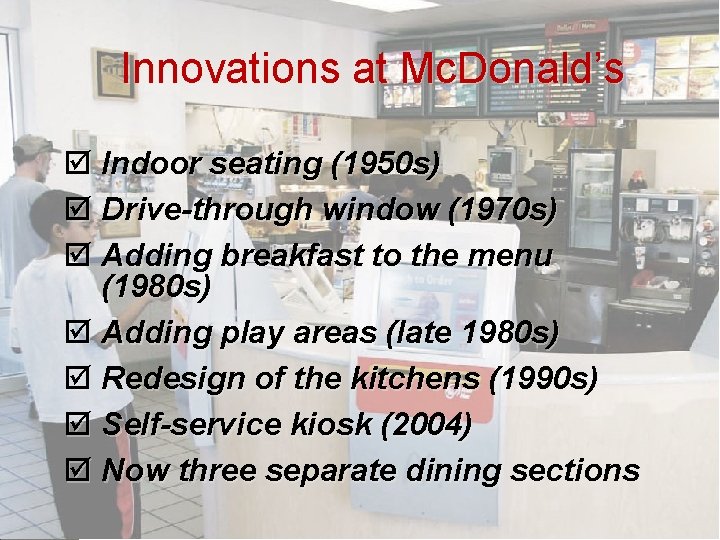 Innovations at McDonald's

☑ Indoor seating (1950s)
☑ Drive-through window (1970s)
☑ Adding breakfast to the menu (1980s)
☑ Adding play areas (late 1980s)
☑ Redesign of the kitchens (1990s)
☑ Self-service kiosk (2004)
☑ Now three separate dining sections